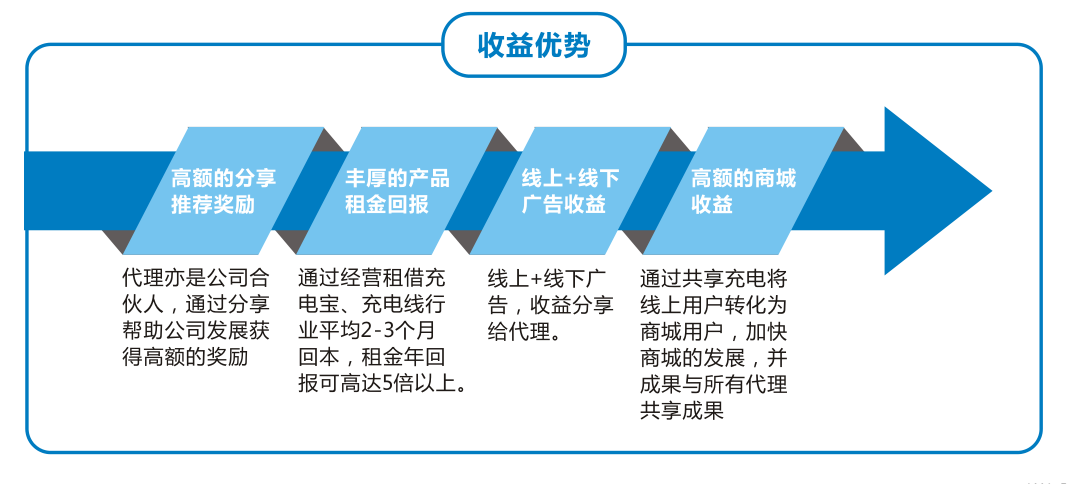 收益优势

高额的分享推荐奖励

丰厚的产品租金回报

线上+线下广告收益

高额的商城收益

代理亦是公司合伙人，通过分享帮助公司发展获得高额的奖励

通过经营租借充电宝、充电线行业平均2-3个月回本，租金年回报可高达5倍以上。

线上+线下广告，收益分享给代理。

通过共享充电将线上用户转化为商城用户，加快商城的发展，并成果与所有代理共享成果